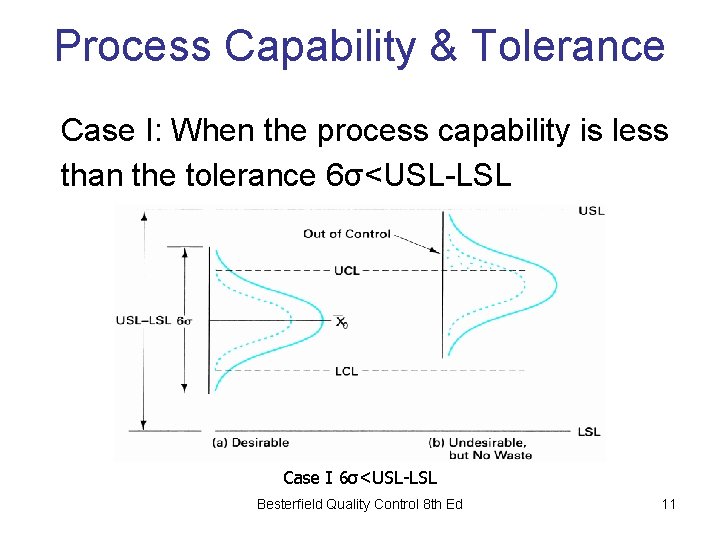 Process Capability & Tolerance

Case I: When the process capability is less than the tolerance 6σ<USL-LSL

USL

Out of Control

UCL

USL–LSL 6σ

$\overline{X}_0$

LCL

LSL

(a) Desirable

(b) Undesirable, but No Waste

Case I 6σ<USL-LSL

Besterfield Quality Control 8th Ed

11